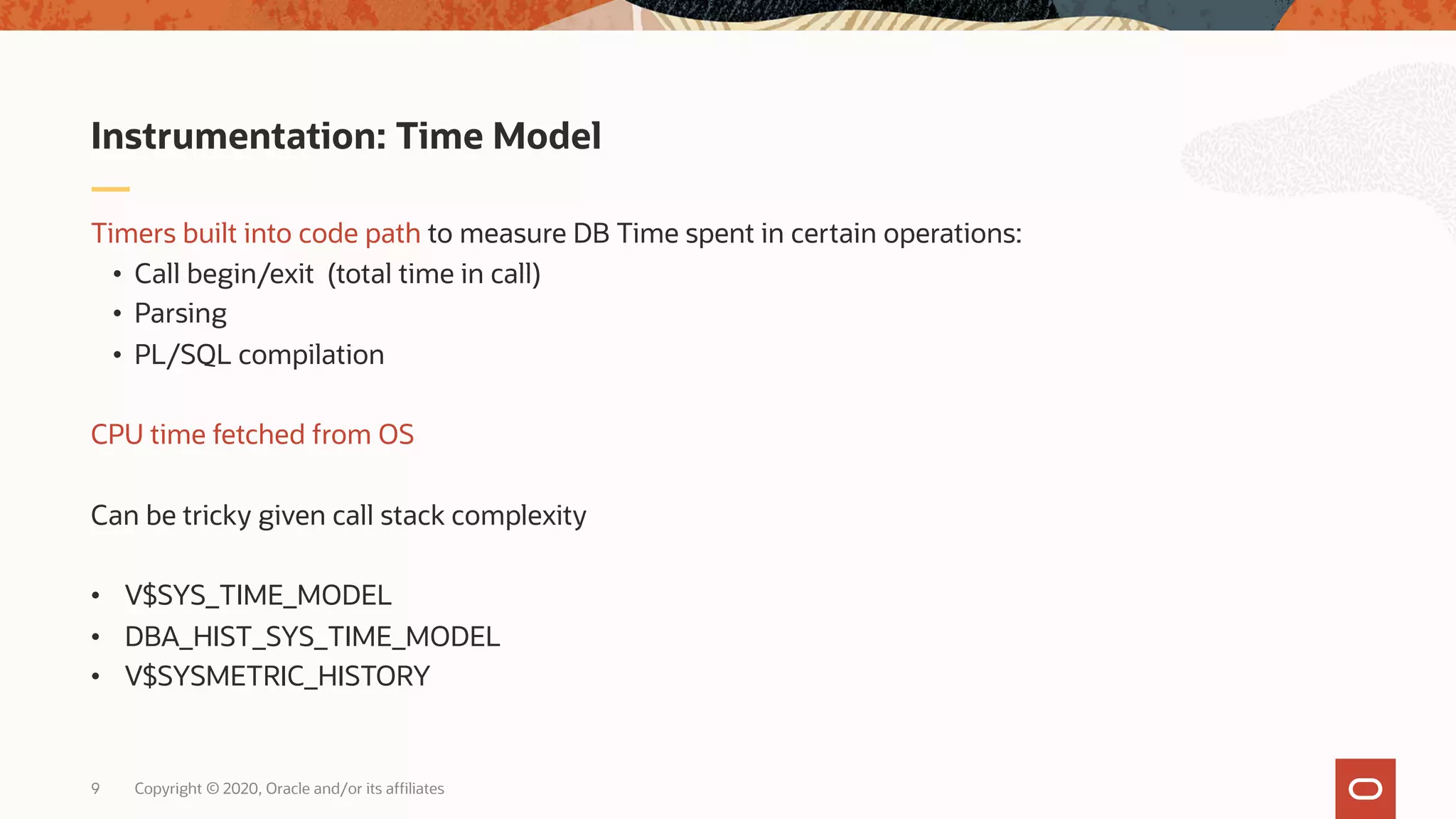 Instrumentation: Time Model

Timers built into code path to measure DB Time spent in certain operations:
• Call begin/exit (total time in call)
• Parsing
• PL/SQL compilation

CPU time fetched from OS

Can be tricky given call stack complexity

• V$SYS_TIME_MODEL
• DBA_HIST_SYS_TIME_MODEL
• V$SYSMETRIC_HISTORY

9 Copyright © 2020, Oracle and/or its affiliates